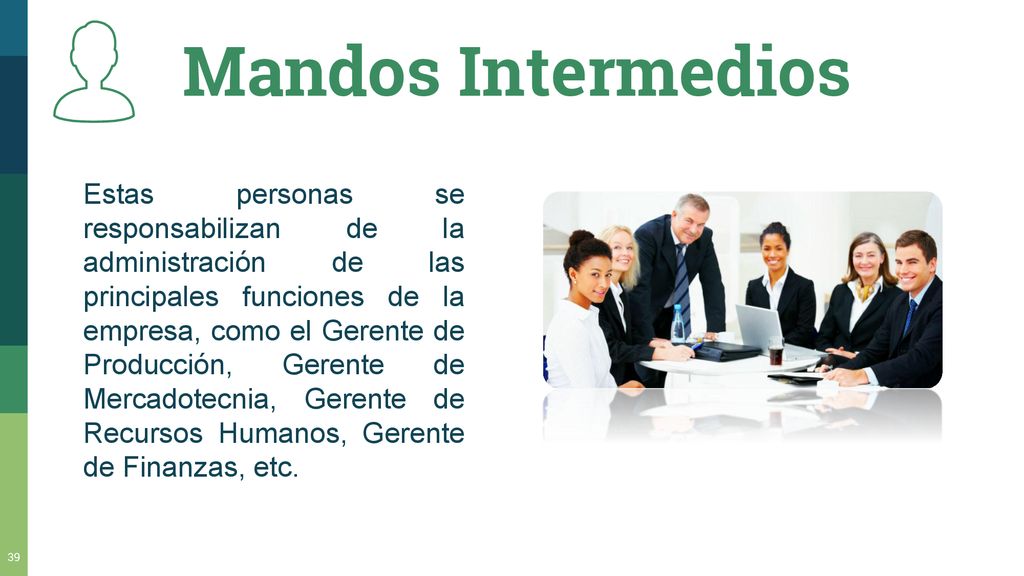 Mandos Intermedios

Estas personas se responsabilizan de la administración de las principales funciones de la empresa, como el Gerente de Producción, Gerente de Mercadotecnia, Gerente de Recursos Humanos, Gerente de Finanzas, etc.

39